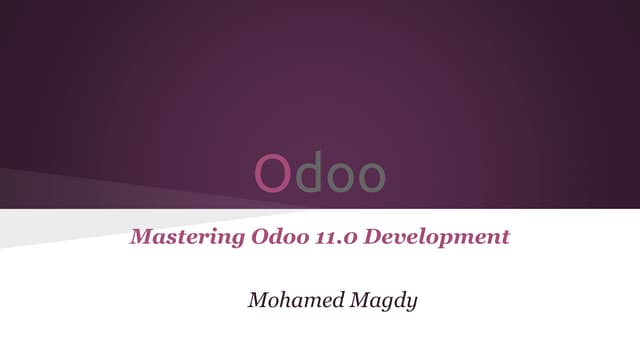 Odoo

Mastering Odoo 11.0 Development

Mohamed Magdy